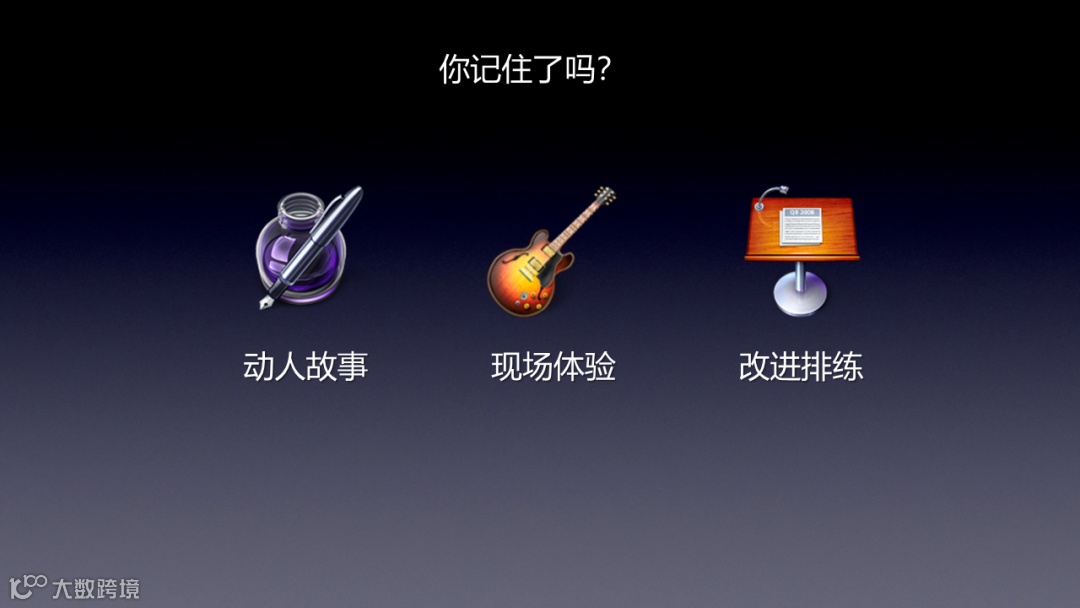 你记住了吗?

动人故事

现场体验

改进排练

大数跨境